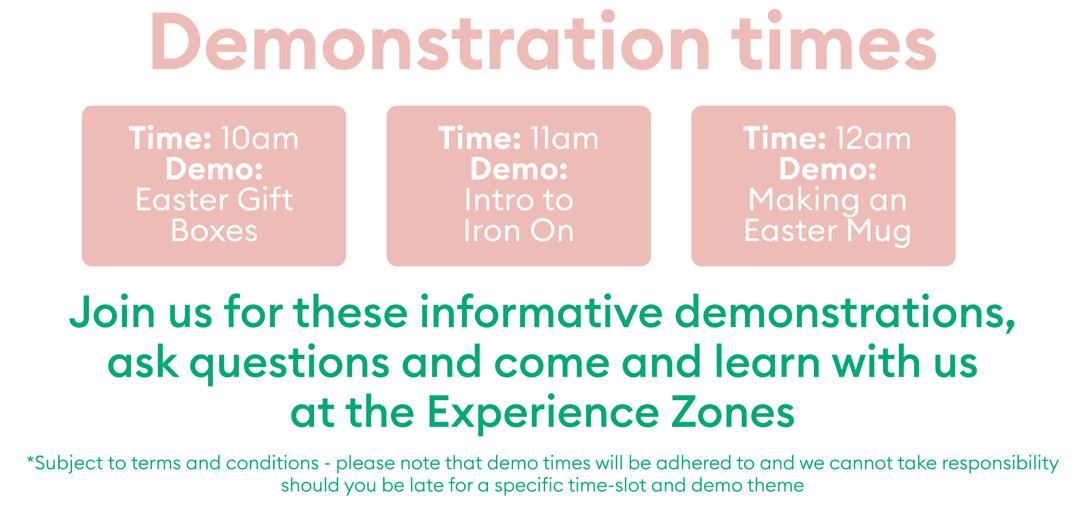 Demonstration times

Time: 10am
Demo:
Easter Gift Boxes

Time: 11am
Demo:
Intro to Iron On

Time: 12am
Demo:
Making an Easter Mug

Join us for these informative demonstrations, ask questions and come and learn with us at the Experience Zones

*Subject to terms and conditions - please note that demo times will be adhered to and we cannot take responsibility should you be late for a specific time-slot and demo theme